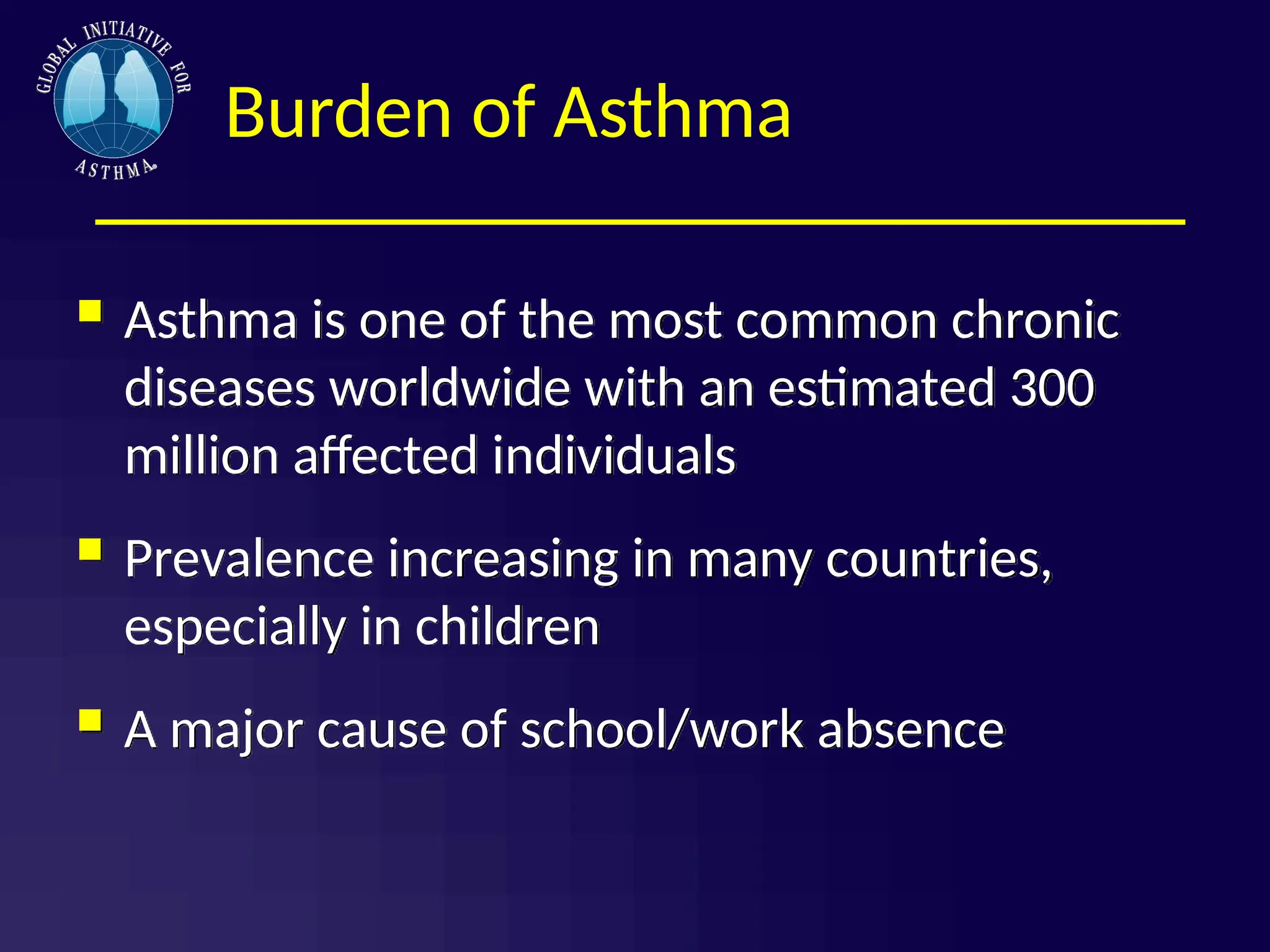 GLOBAL INITIATIVE FOR ASTHMA

Burden of Asthma

- Asthma is one of the most common chronic diseases worldwide with an estimated 300 million affected individuals

- Prevalence increasing in many countries, especially in children

- A major cause of school/work absence